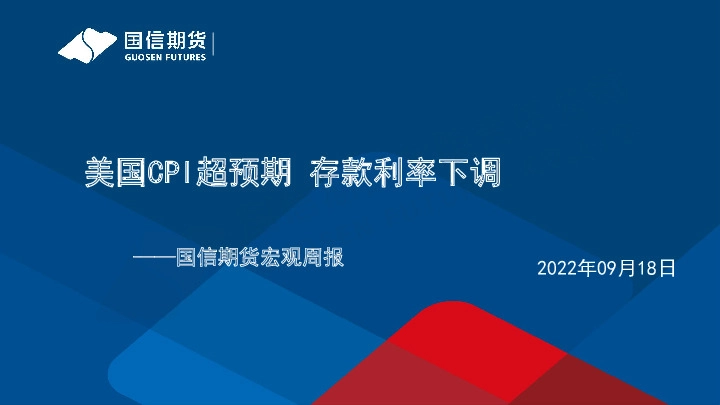 国信期货
GUOSEN FUTURES

美国CPI超预期 存款利率下调

——国信期货宏观周报

2022年09月18日